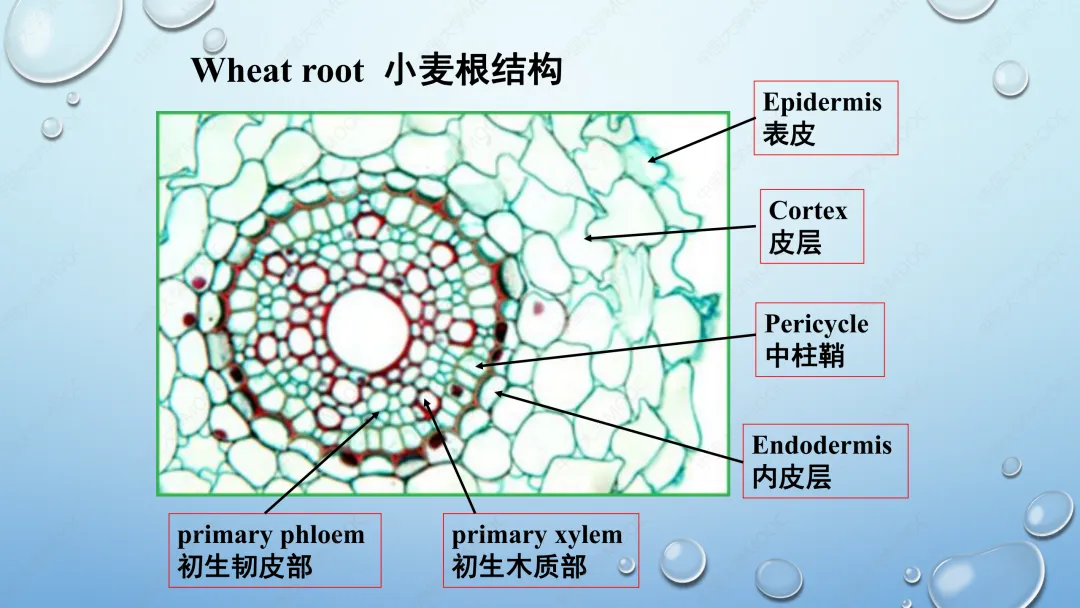 Wheat root 小麦根结构

Epidermis
表皮

Cortex
皮层

Pericycle
中柱鞘

Endodermis
内皮层

primary phloem
初生韧皮部

primary xylem
初生木质部